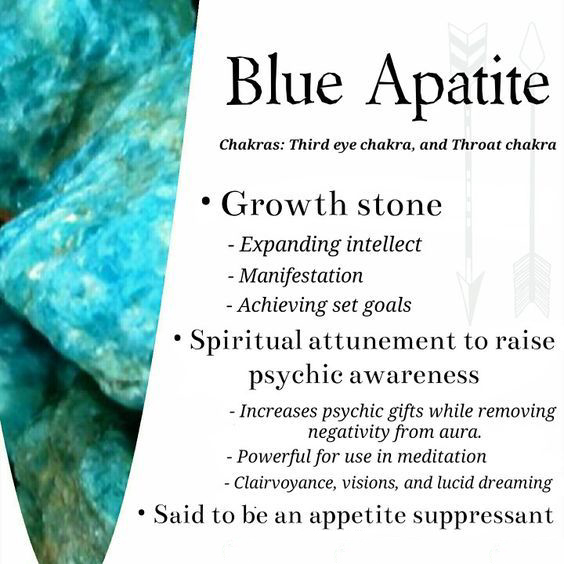 Blue Apatite

Chakras: Third eye chakra, and Throat chakra

• Growth stone
- Expanding intellect
- Manifestation
- Achieving set goals

• Spiritual attunement to raise psychic awareness
- Increases psychic gifts while removing negativity from aura.
- Powerful for use in meditation
- Clairvoyance, visions, and lucid dreaming

• Said to be an appetite suppressant